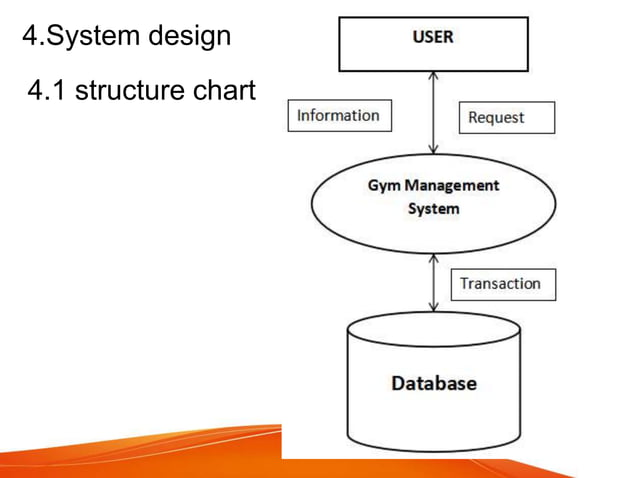 4.System design

4.1 structure chart

USER

Information

Request

Gym Management System

Transaction

Database